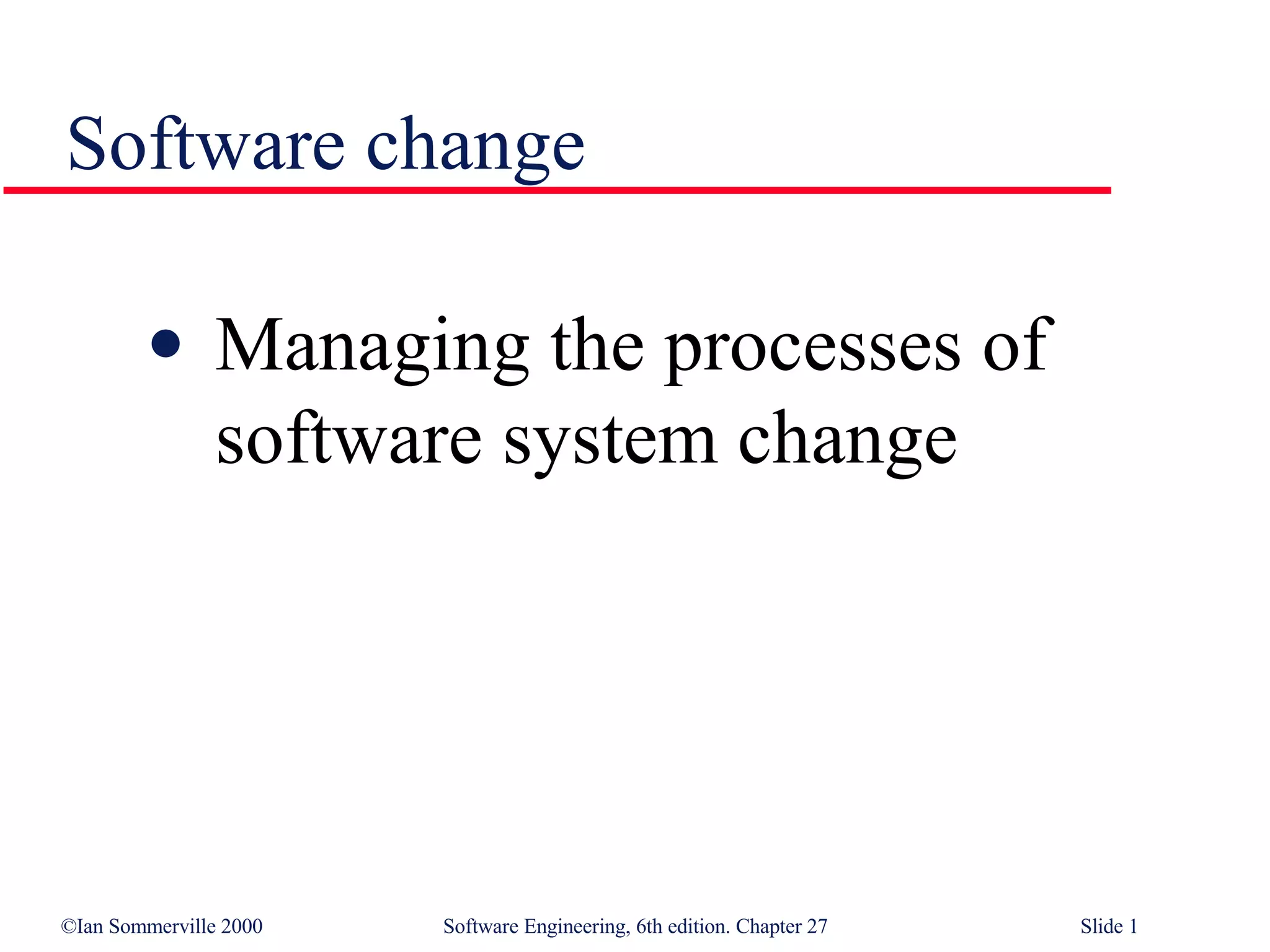 Software change

• Managing the processes of software system change

©Ian Sommerville 2000 Software Engineering, 6th edition. Chapter 27 Slide 1